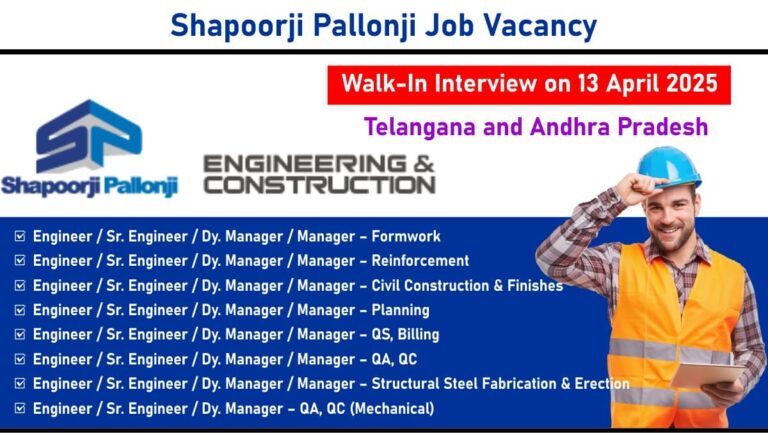 Shapoorji Pallonji Job Vacancy

Walk-In Interview on 13 April 2025

Telangana and Andhra Pradesh

SP
Shapoorji Pallonji

ENGINEERING & CONSTRUCTION

☑ Engineer / Sr. Engineer / Dy. Manager / Manager – Formwork
☑ Engineer / Sr. Engineer / Dy. Manager / Manager – Reinforcement
☑ Engineer / Sr. Engineer / Dy. Manager / Manager – Civil Construction & Finishes
☑ Engineer / Sr. Engineer / Dy. Manager / Manager – Planning
☑ Engineer / Sr. Engineer / Dy. Manager / Manager – QS, Billing
☑ Engineer / Sr. Engineer / Dy. Manager / Manager – QA, QC
☑ Engineer / Sr. Engineer / Dy. Manager / Manager – Structural Steel Fabrication & Erection
☑ Engineer / Sr. Engineer / Dy. Manager – QA, QC (Mechanical)